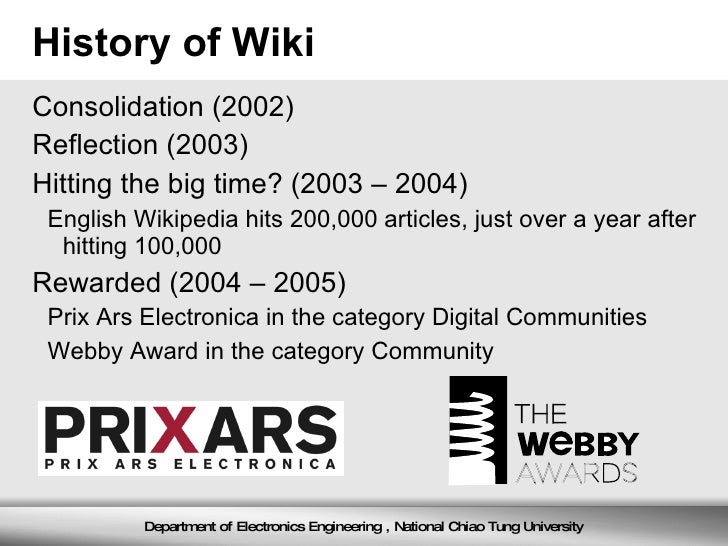 History of Wiki

Consolidation (2002)

Reflection (2003)

Hitting the big time? (2003 – 2004)

English Wikipedia hits 200,000 articles, just over a year after hitting 100,000

Rewarded (2004 – 2005)

Prix Ars Electronica in the category Digital Communities

Webby Award in the category Community

PRIXARS
PRIX ARS ELECTRONICA

THE
WEBBY
AWARDS

Department of Electronics Engineering , National Chiao Tung University